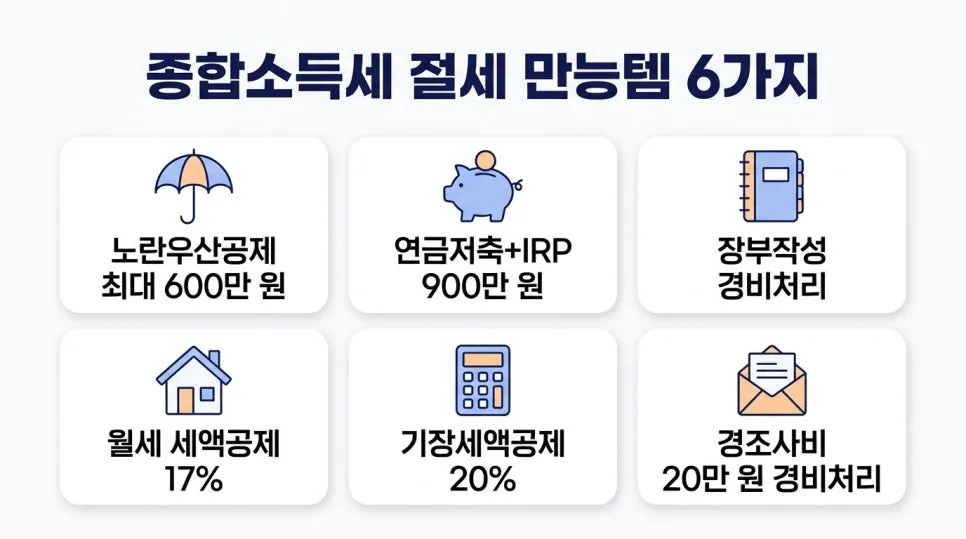 종합소득세 절세 만능템 6가지

노란우산공제
최대 600만 원

연금저축+IRP
900만 원

장부작성
경비처리

월세 세액공제
17%

기장세액공제
20%

경조사비
20만 원 경비처리